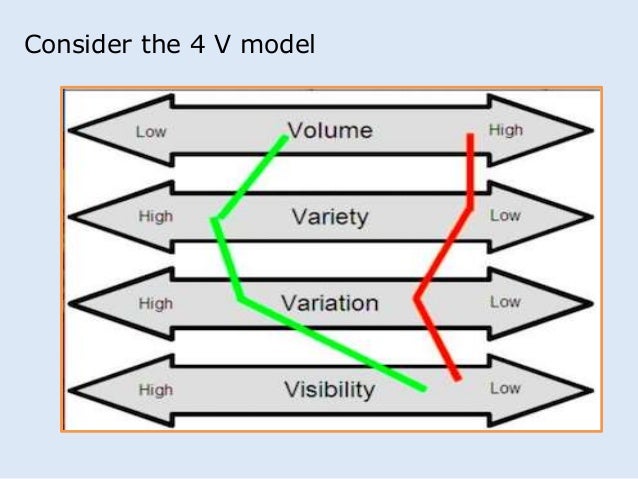 Consider the 4 V model

Low Volume High

High Variety Low

High Variation Low

High Visibility Low